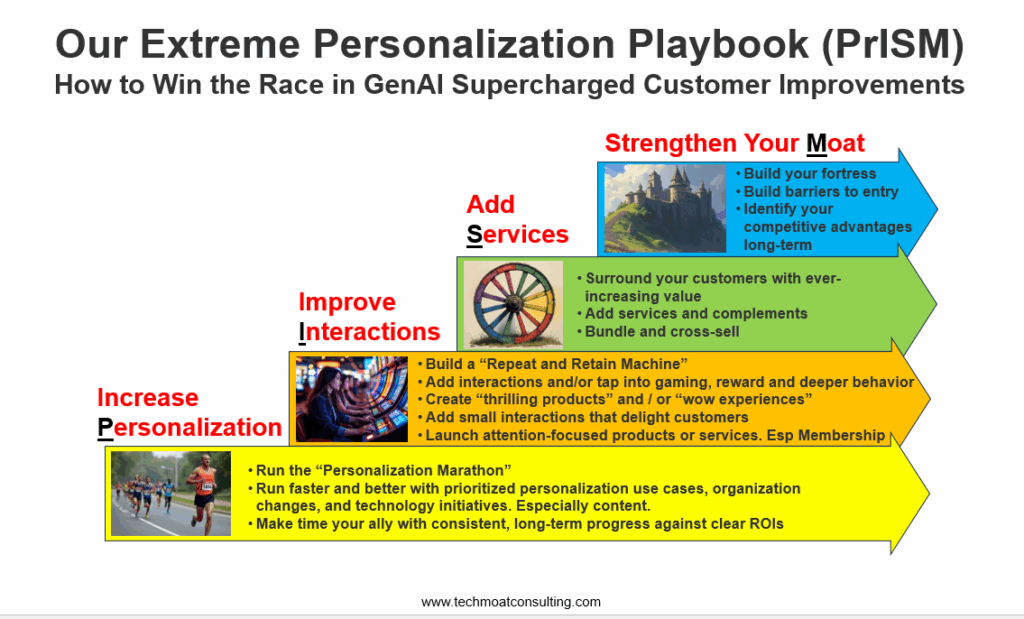 Our Extreme Personalization Playbook (PrISM)
How to Win the Race in GenAI Supercharged Customer Improvements

Strengthen Your Moat

• Build your fortress
• Build barriers to entry
• Identify your competitive advantages long-term

Add Services

• Surround your customers with ever-increasing value
• Add services and complements
• Bundle and cross-sell

Improve Interactions

• Build a "Repeat and Retain Machine"
• Add interactions and/or tap into gaming, reward and deeper behavior
• Create "thrilling products" and / or "wow experiences"
• Add small interactions that delight customers
• Launch attention-focused products or services. Esp Membership

Increase Personalization

• Run the "Personalization Marathon"
• Run faster and better with prioritized personalization use cases, organization changes, and technology initiatives. Especially content.
• Make time your ally with consistent, long-term progress against clear ROIs

www.techmoatconsulting.com